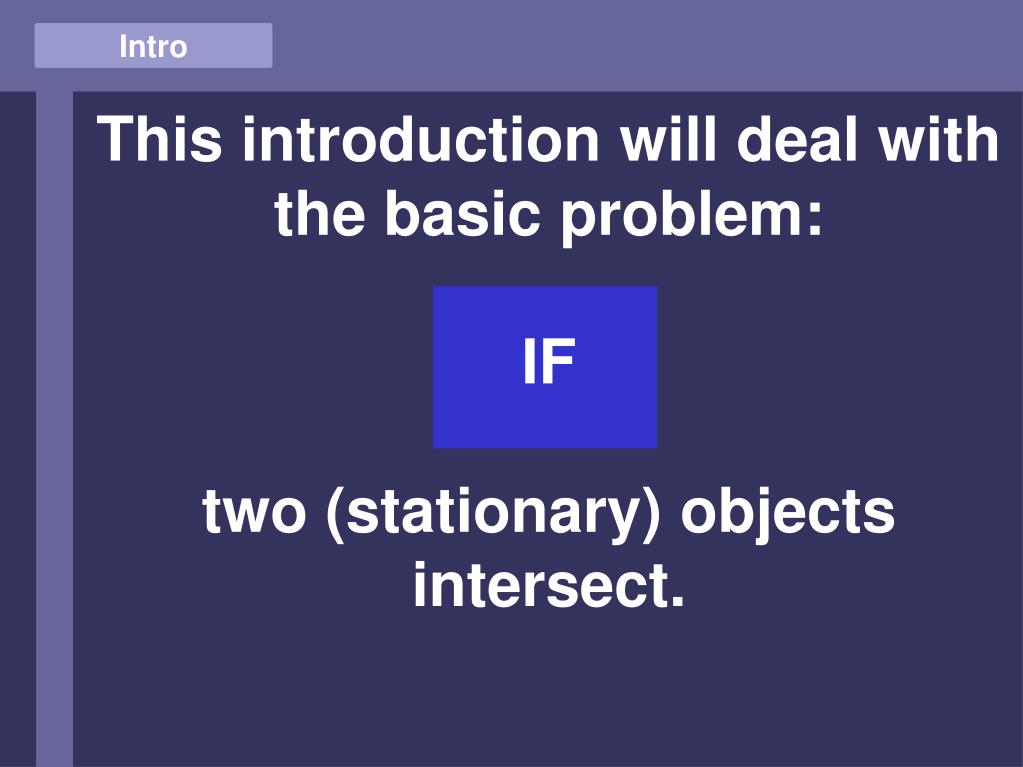 Intro

This introduction will deal with the basic problem:

IF

two (stationary) objects intersect.